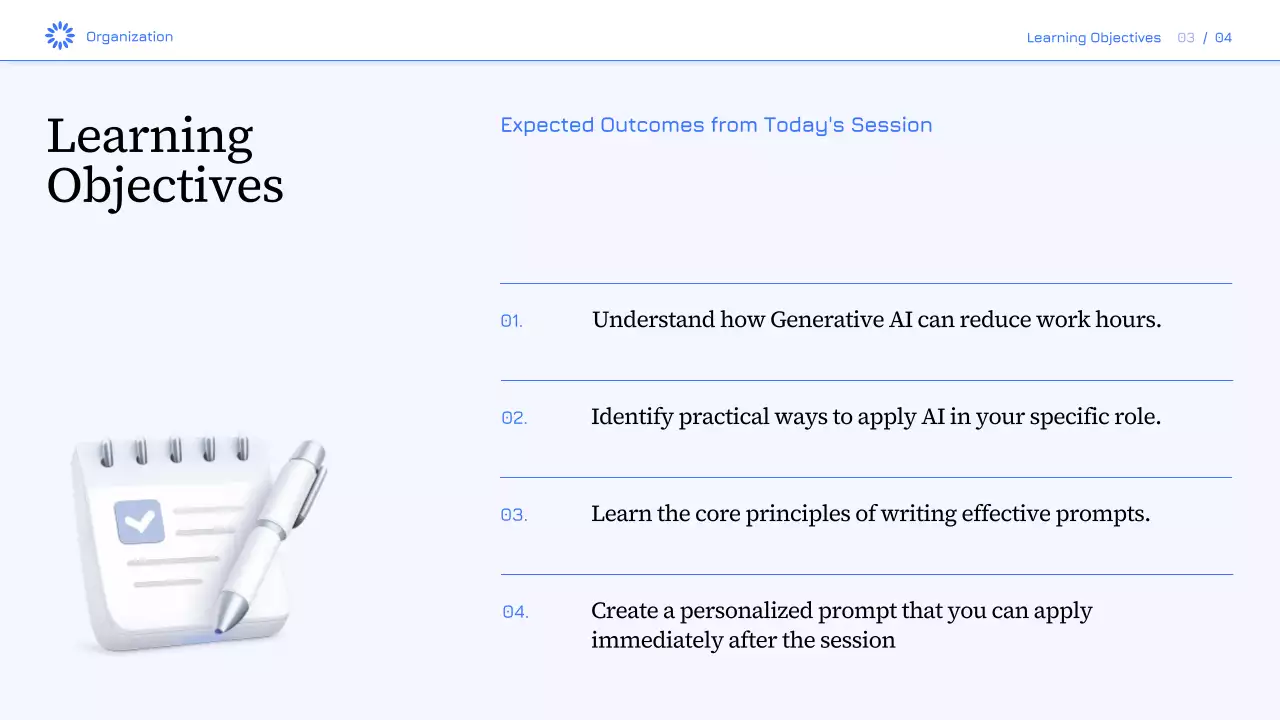 Organization

Learning Objectives 03 / 04

Learning Objectives

Expected Outcomes from Today's Session

01. Understand how Generative AI can reduce work hours.

02. Identify practical ways to apply AI in your specific role.

03. Learn the core principles of writing effective prompts.

04. Create a personalized prompt that you can apply immediately after the session